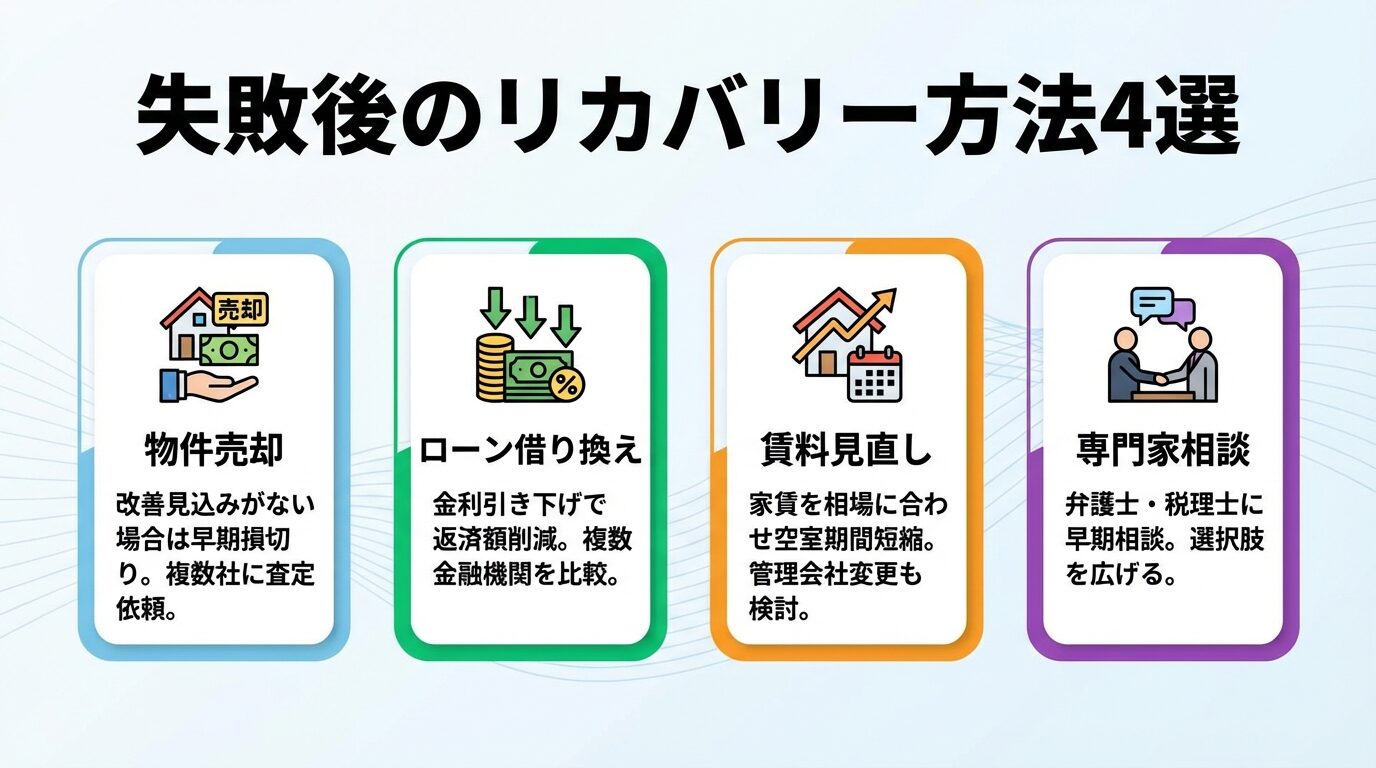 失敗後のリカバリー方法4選

売却

物件売却

改善見込みがない場合は早期損切り。複数社に査定依頼。

%

ローン借り換え

金利引き下げで返済額削減。複数金融機関を比較。

賃料見直し

家賃を相場に合わせ空室期間短縮。管理会社変更も検討。

専門家相談

弁護士・税理士に早期相談。選択肢を広げる。